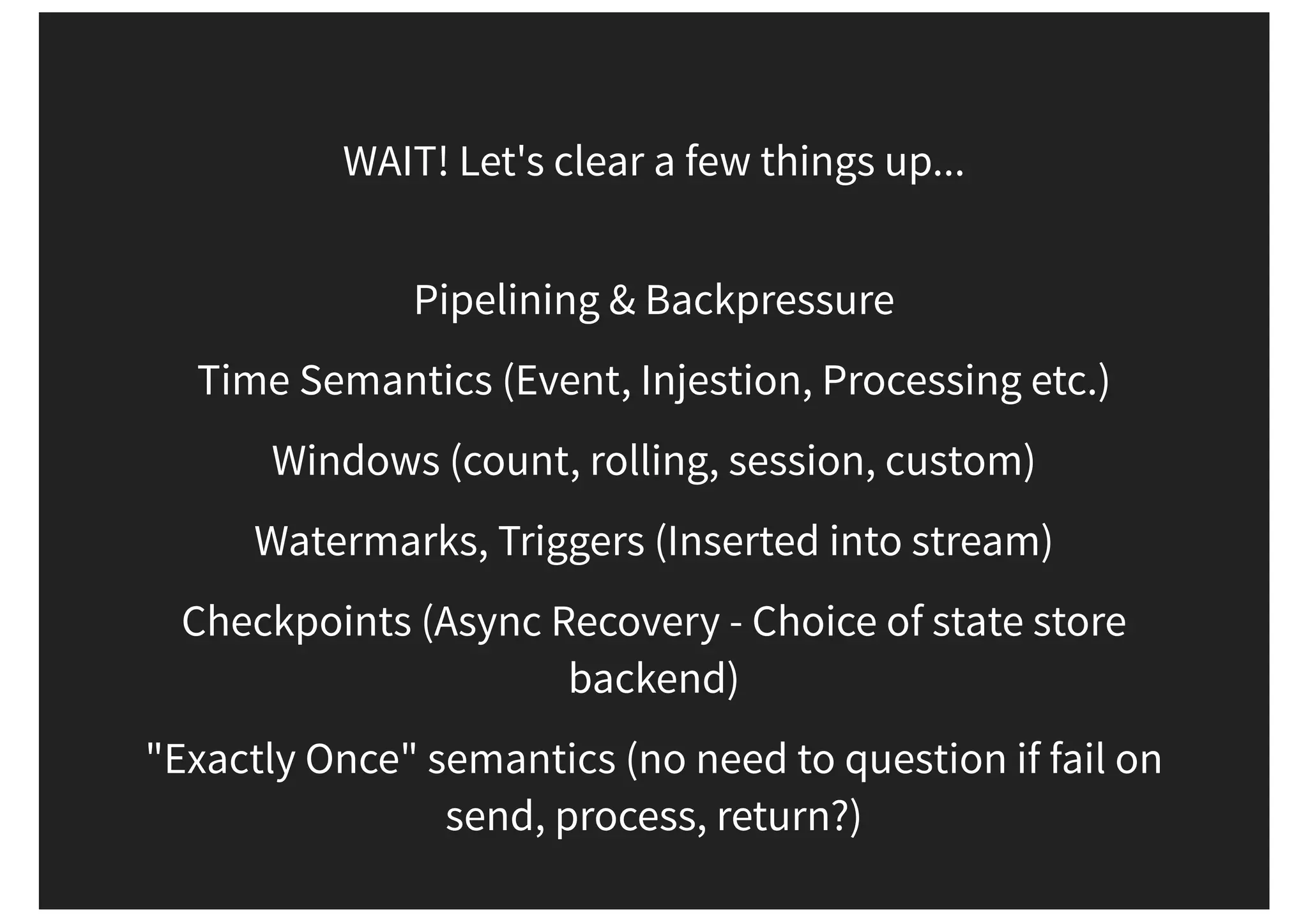 WAIT! Let's clear a few things up...

Pipelining & Backpressure

Time Semantics (Event, Injestion, Processing etc.)

Windows (count, rolling, session, custom)

Watermarks, Triggers (Inserted into stream)

Checkpoints (Async Recovery - Choice of state store backend)

"Exactly Once" semantics (no need to question if fail on send, process, return?)